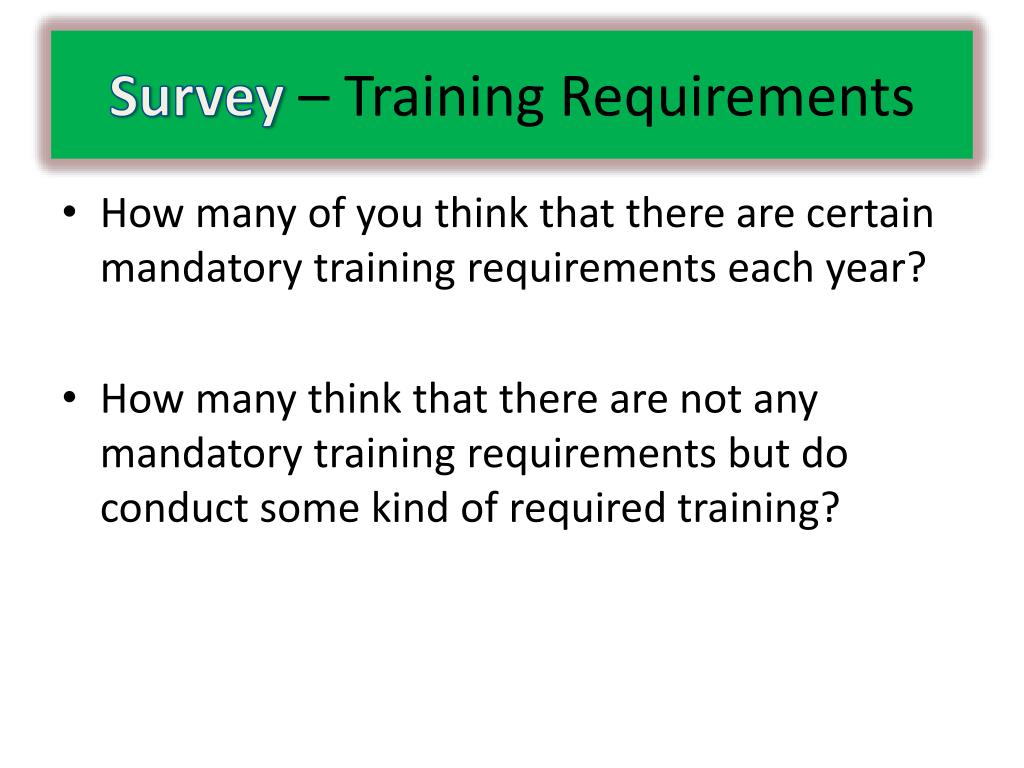 Survey – Training Requirements

• How many of you think that there are certain mandatory training requirements each year?

• How many think that there are not any mandatory training requirements but do conduct some kind of required training?